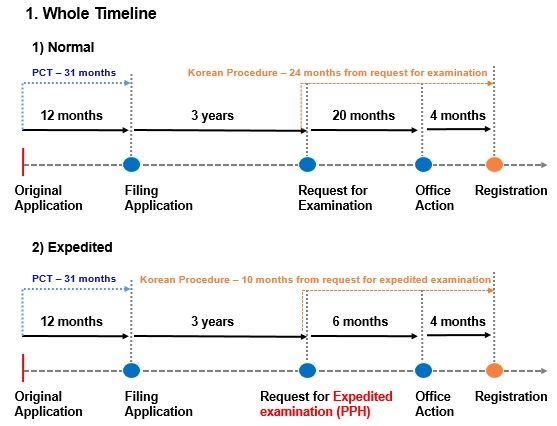 1. Whole Timeline

1) Normal

PCT – 31 months

Korean Procedure – 24 months from request for examination

12 months

3 years

20 months

4 months

Original Application

Filing Application

Request for Examination

Office Action

Registration

2) Expedited

PCT – 31 months

Korean Procedure – 10 months from request for expedited examination

12 months

3 years

6 months

4 months

Original Application

Filing Application

Request for Expedited examination (PPH)

Office Action

Registration